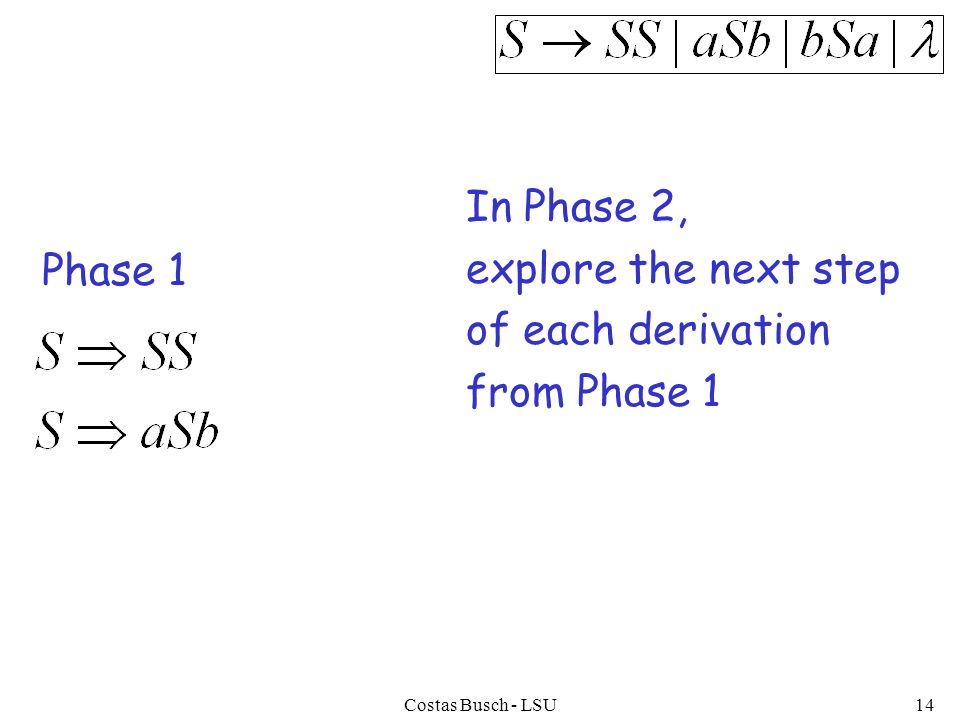 $S \rightarrow SS \mid aSb \mid bSa \mid \lambda$

Phase 1

$S \Rightarrow SS$

$S \Rightarrow aSb$

In Phase 2, explore the next step of each derivation from Phase 1

Costas Busch - LSU

14